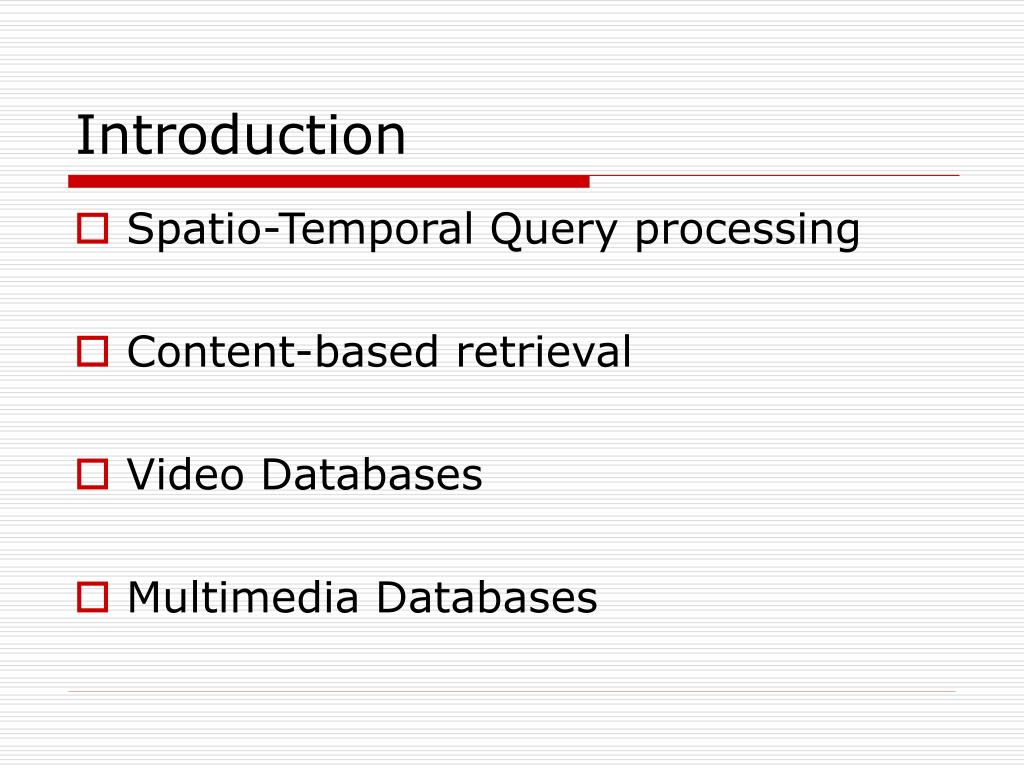 Introduction

Spatio-Temporal Query processing

Content-based retrieval

Video Databases

Multimedia Databases